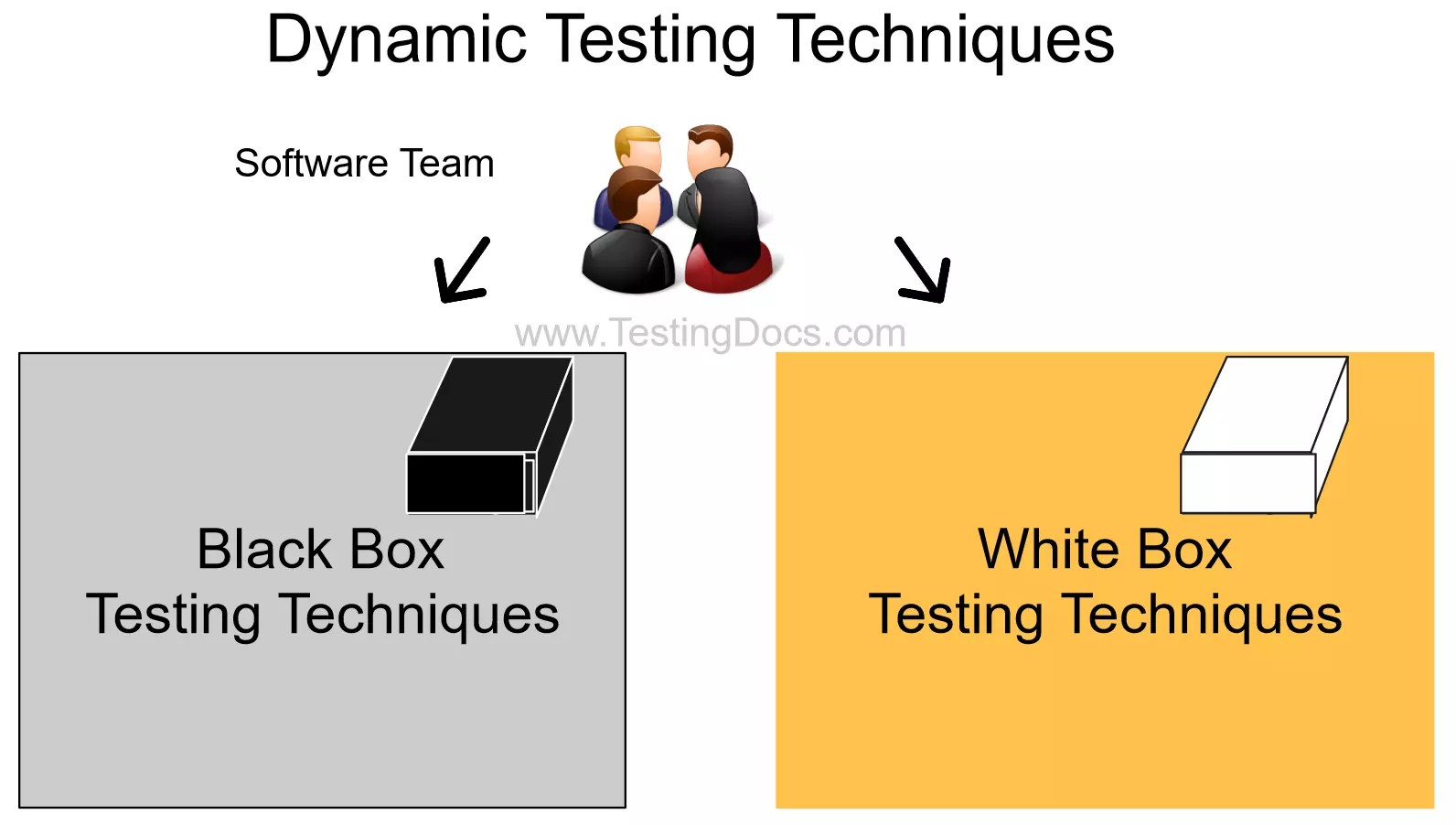 Dynamic Testing Techniques

Software Team

www.TestingDocs.com

Black Box
Testing Techniques

White Box
Testing Techniques